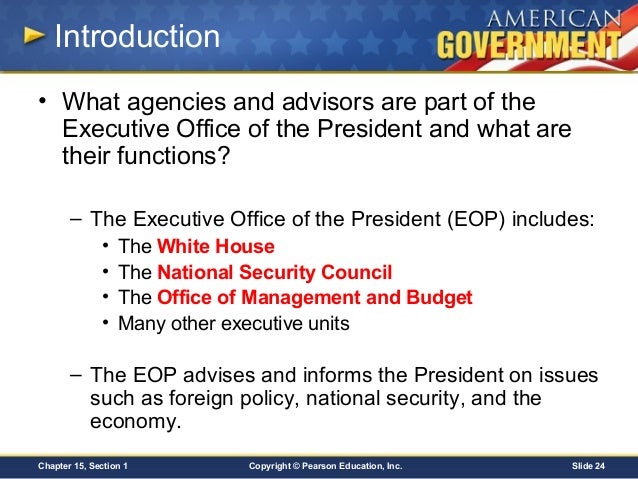 Introduction

AMERICAN GOVERNMENT

• What agencies and advisors are part of the Executive Office of the President and what are their functions?

– The Executive Office of the President (EOP) includes:
• The White House
• The National Security Council
• The Office of Management and Budget
• Many other executive units

– The EOP advises and informs the President on issues such as foreign policy, national security, and the economy.

Chapter 15, Section 1 Copyright © Pearson Education, Inc. Slide 24